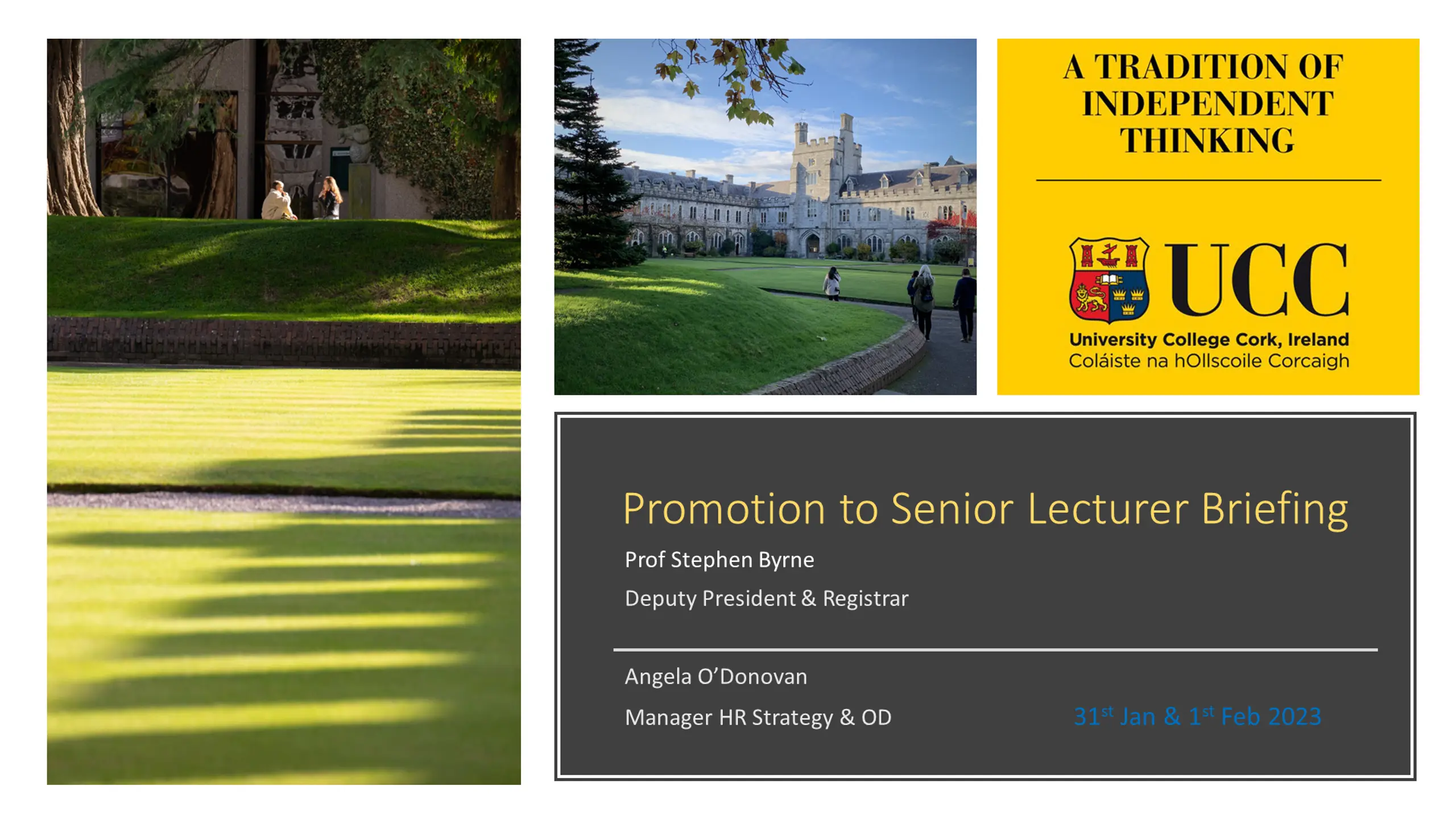 A TRADITION OF INDEPENDENT THINKING

UCC
University College Cork, Ireland
Coláiste na hOllscoile Corcaigh

Promotion to Senior Lecturer Briefing

Prof Stephen Byrne

Deputy President & Registrar

Angela O'Donovan

Manager HR Strategy & OD

31$^{st}$ Jan & 1$^{st}$ Feb 2023